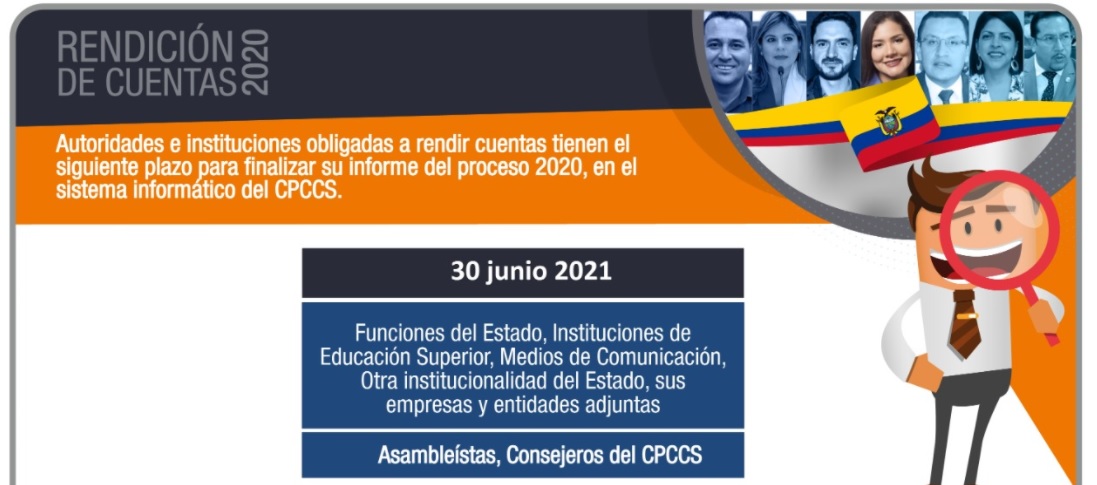 RENDICIÓN DE CUENTAS 2020

Autoridades e instituciones obligadas a rendir cuentas tienen el siguiente plazo para finalizar su informe del proceso 2020, en el sistema informático del CPCCS.

30 junio 2021

Funciones del Estado, Instituciones de Educación Superior, Medios de Comunicación, Otra institucionalidad del Estado, sus empresas y entidades adjuntas

Asambleístas, Consejeros del CPCCS